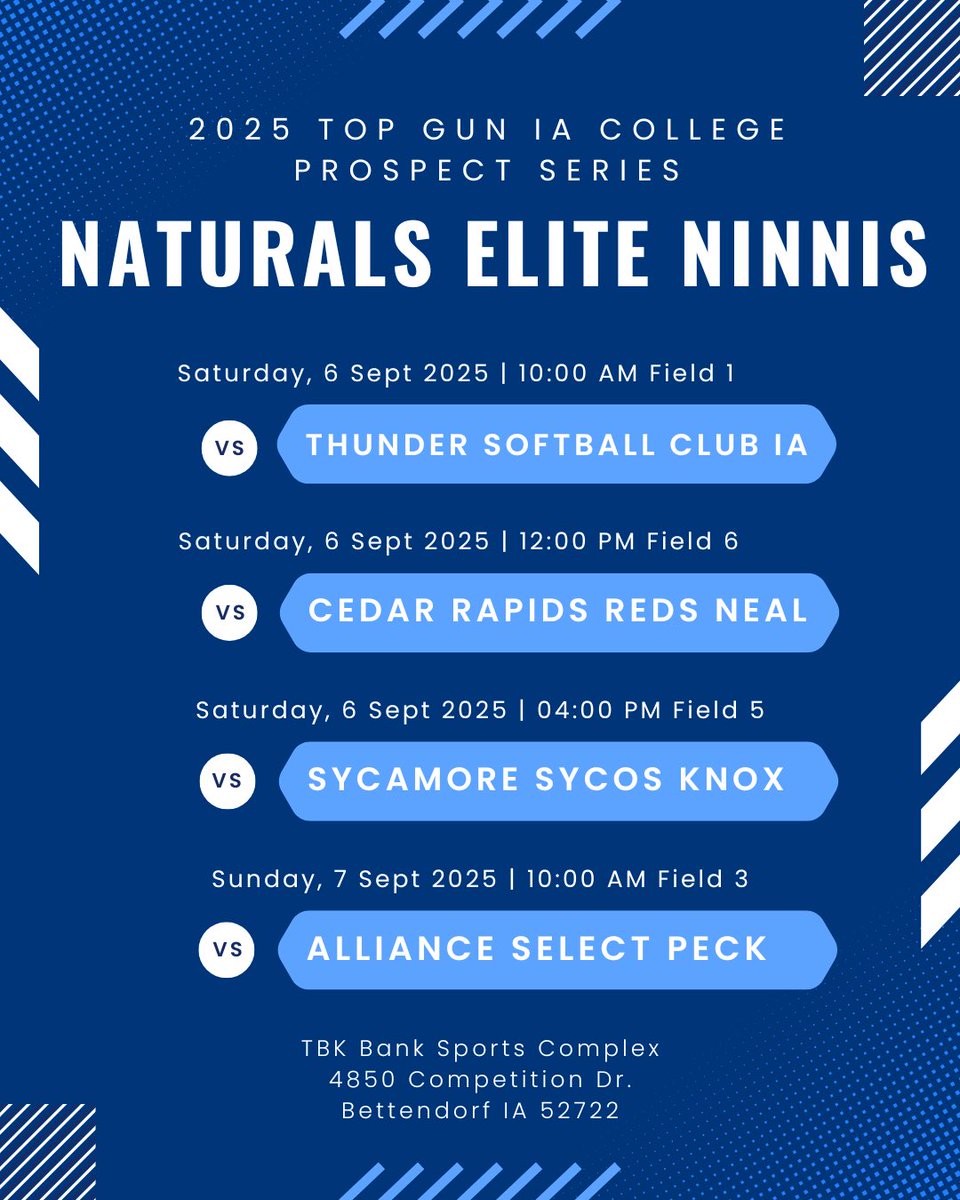 2025 TOP GUN IA COLLEGE PROSPECT SERIES

NATURALS ELITE NINNIS

Saturday, 6 Sept 2025 | 10:00 AM Field 1

VS THUNDER SOFTBALL CLUB IA

Saturday, 6 Sept 2025 | 12:00 PM Field 6

VS CEDAR RAPIDS REDS NEAL

Saturday, 6 Sept 2025 | 04:00 PM Field 5

VS SYCAMORE SYCOS KNOX

Sunday, 7 Sept 2025 | 10:00 AM Field 3

VS ALLIANCE SELECT PECK

TBK Bank Sports Complex
4850 Competition Dr.
Bettendorf IA 52722